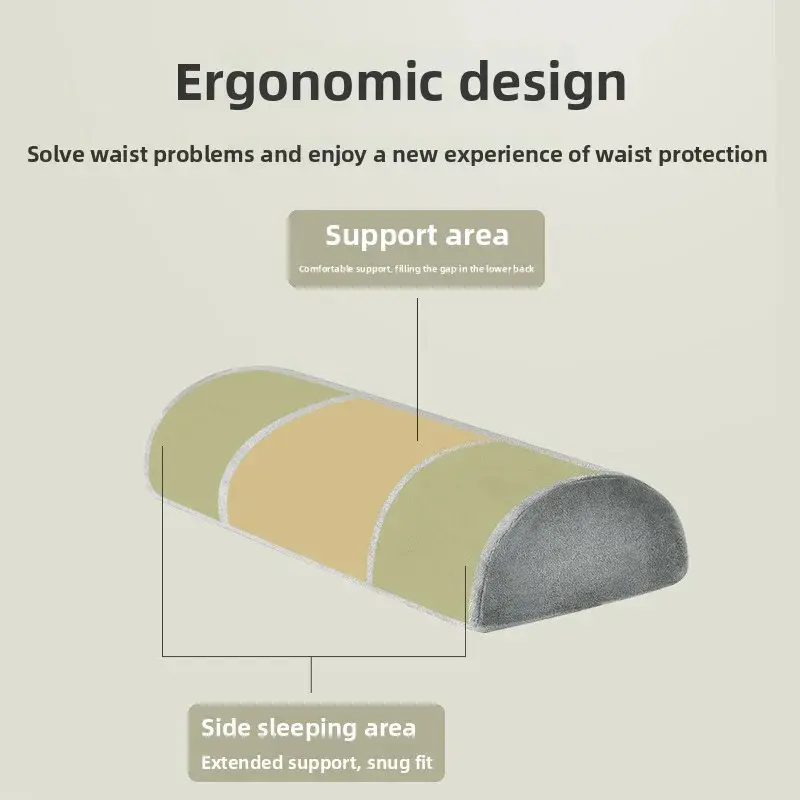 Ergonomic design

Solve waist problems and enjoy a new experience of waist protection

Support area

Comfortable support, filling the gap in the lower back

Side sleeping area

Extended support, snug fit